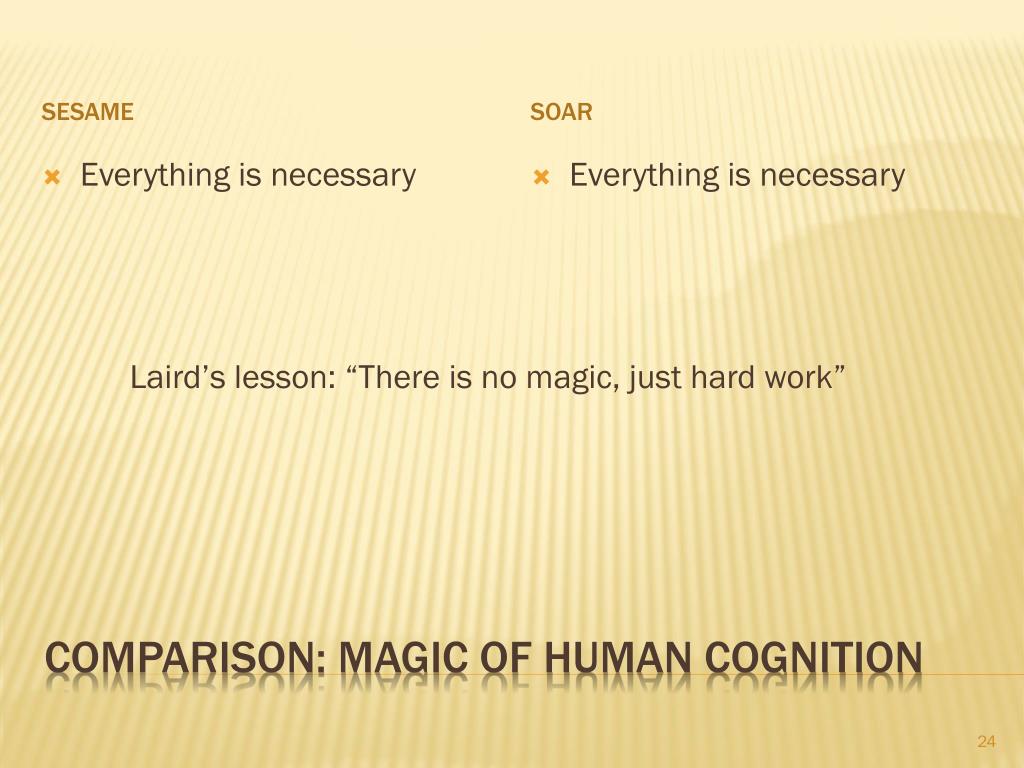 SESAME

Everything is necessary

SOAR

Everything is necessary

Laird’s lesson: “There is no magic, just hard work”

COMPARISON: MAGIC OF HUMAN COGNITION

24